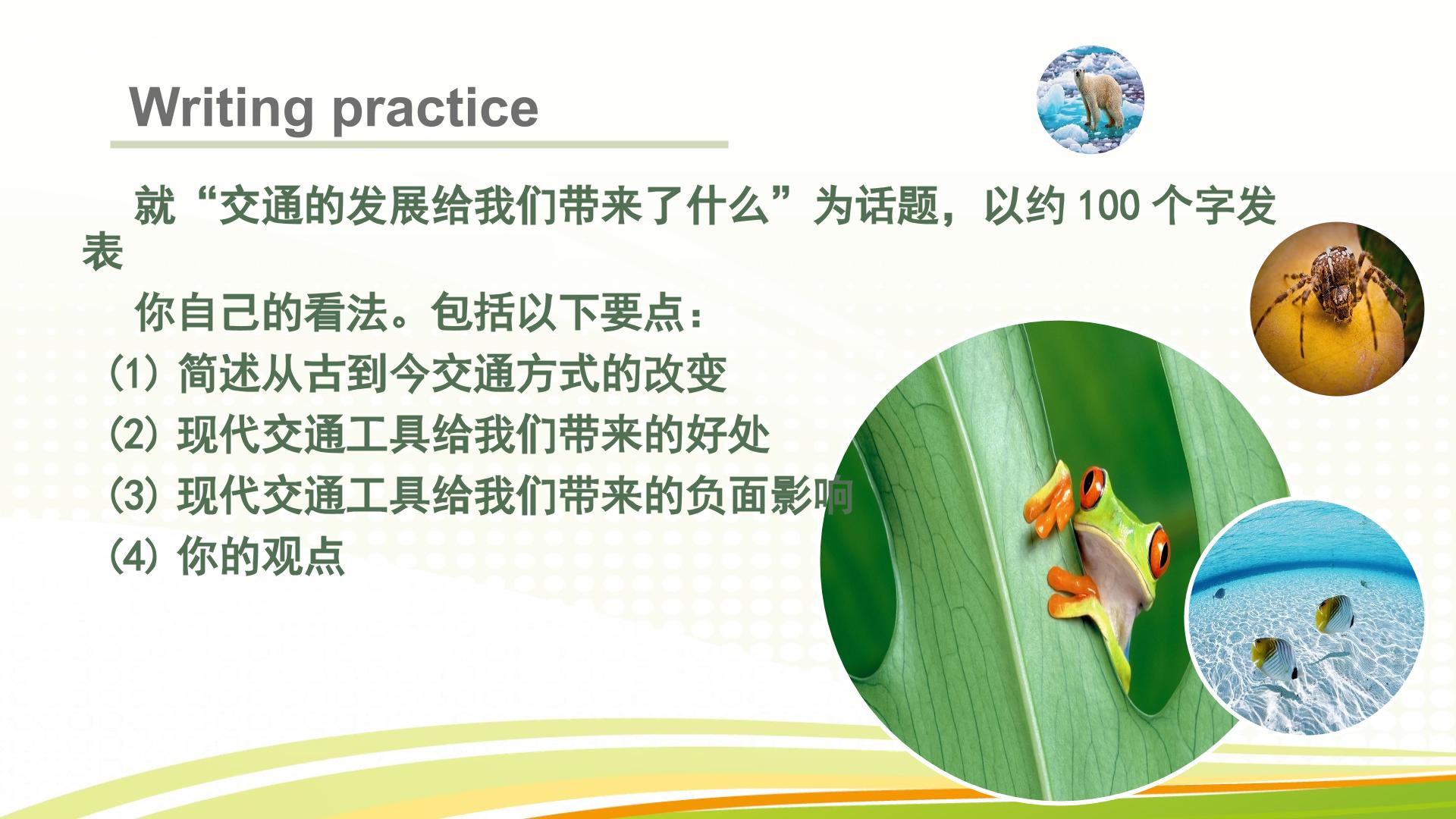 Writing practice

就“交通的发展给我们带来了什么”为话题，以约 100 个字发表你自己的看法。包括以下要点：

(1) 简述从古到今交通方式的改变

(2) 现代交通工具给我们带来的好处

(3) 现代交通工具给我们带来的负面影响

(4) 你的观点